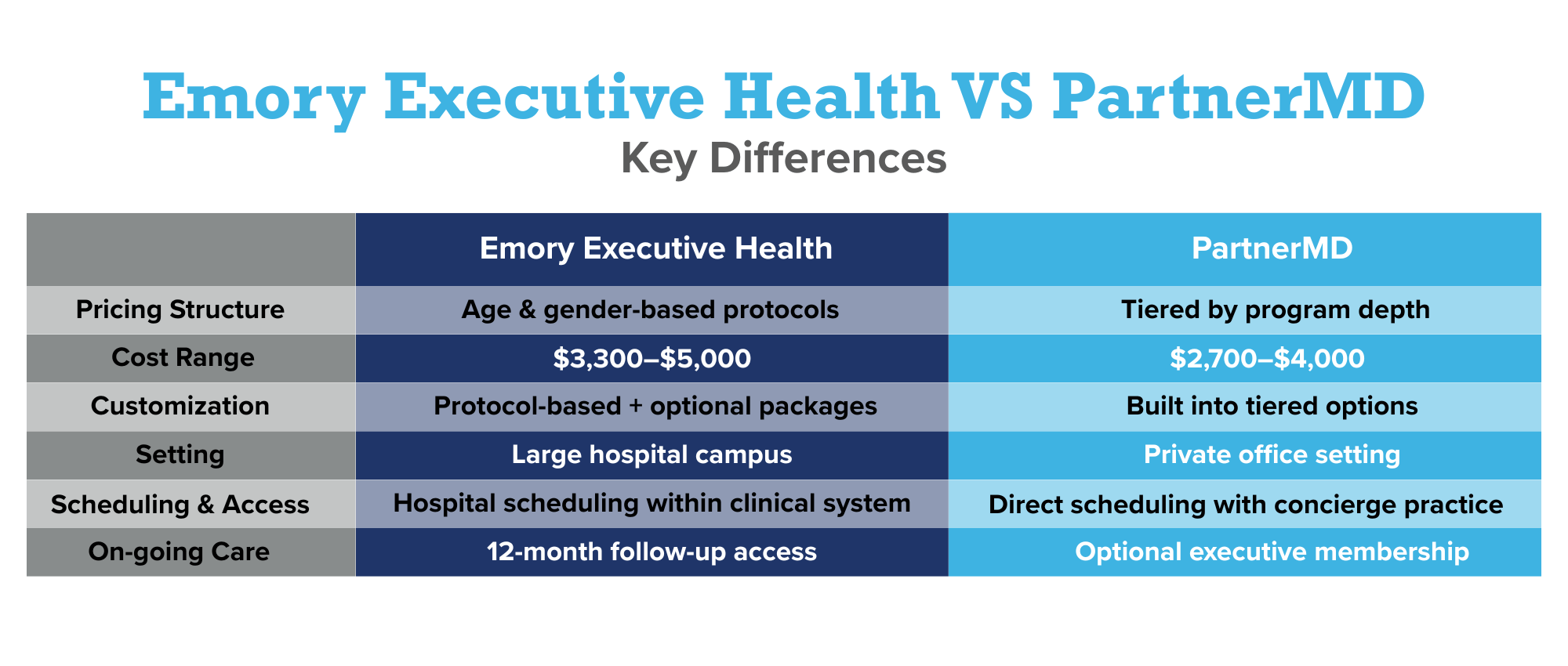 Emory Executive Health VS PartnerMD
Key Differences

| | Emory Executive Health | PartnerMD |
|---|---|---|
| Pricing Structure | Age & gender-based protocols | Tiered by program depth |
| Cost Range | \$3,300–\$5,000 | \$2,700–\$4,000 |
| Customization | Protocol-based + optional packages | Built into tiered options |
| Setting | Large hospital campus | Private office setting |
| Scheduling & Access | Hospital scheduling within clinical system | Direct scheduling with concierge practice |
| On-going Care | 12-month follow-up access | Optional executive membership |